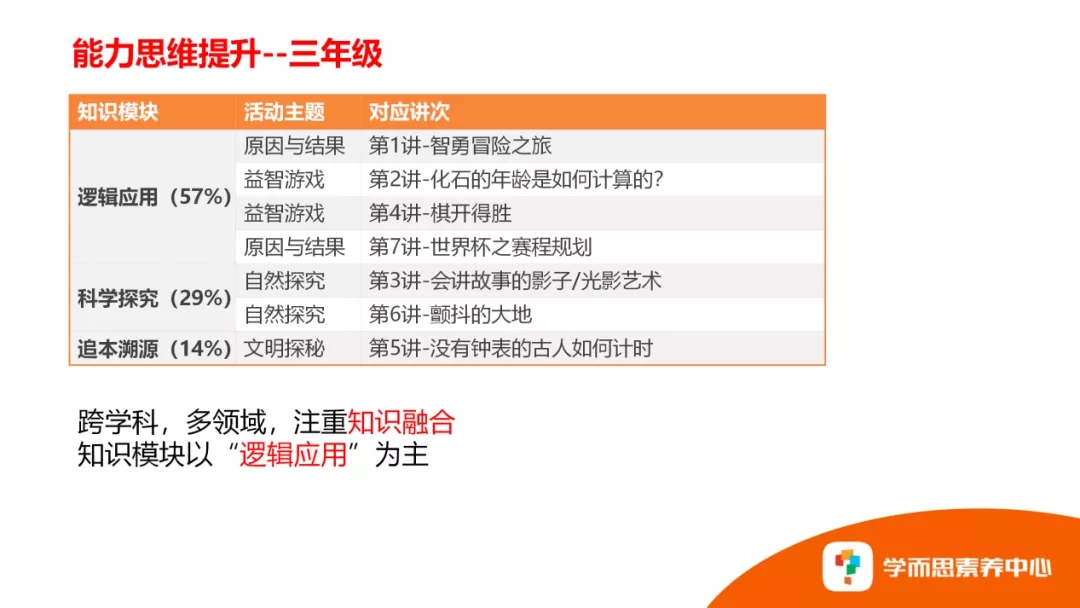 能力思维提升--三年级

| 知识模块 | 活动主题 | 对应讲次 |
|---|---|---|
| 逻辑应用（57%） | 原因与结果 | 第1讲-智勇冒险之旅 |
| | 益智游戏 | 第2讲-化石的年龄是如何计算的? |
| | 益智游戏 | 第4讲-棋开得胜 |
| | 原因与结果 | 第7讲-世界杯之赛程规划 |
| 科学探究（29%） | 自然探究 | 第3讲-会讲故事的影子/光影艺术 |
| | 自然探究 | 第6讲-颤抖的大地 |
| 追本溯源（14%） | 文明探秘 | 第5讲-没有钟表的古人如何计时 |

跨学科，多领域，注重知识融合
知识模块以“逻辑应用”为主

学而思素养中心